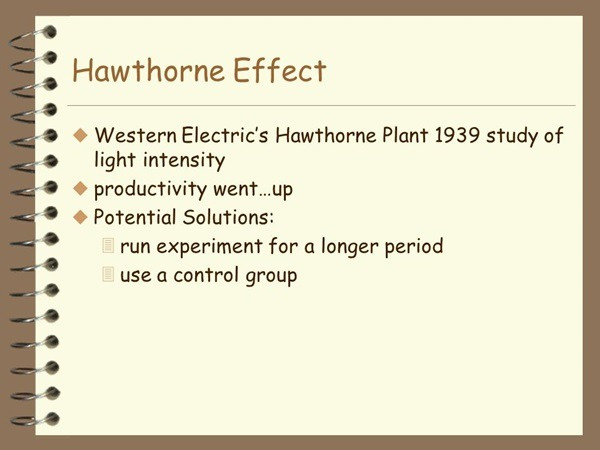 Hawthorne Effect

Western Electric's Hawthorne Plant 1939 study of light intensity

productivity went…up

Potential Solutions:

run experiment for a longer period

use a control group